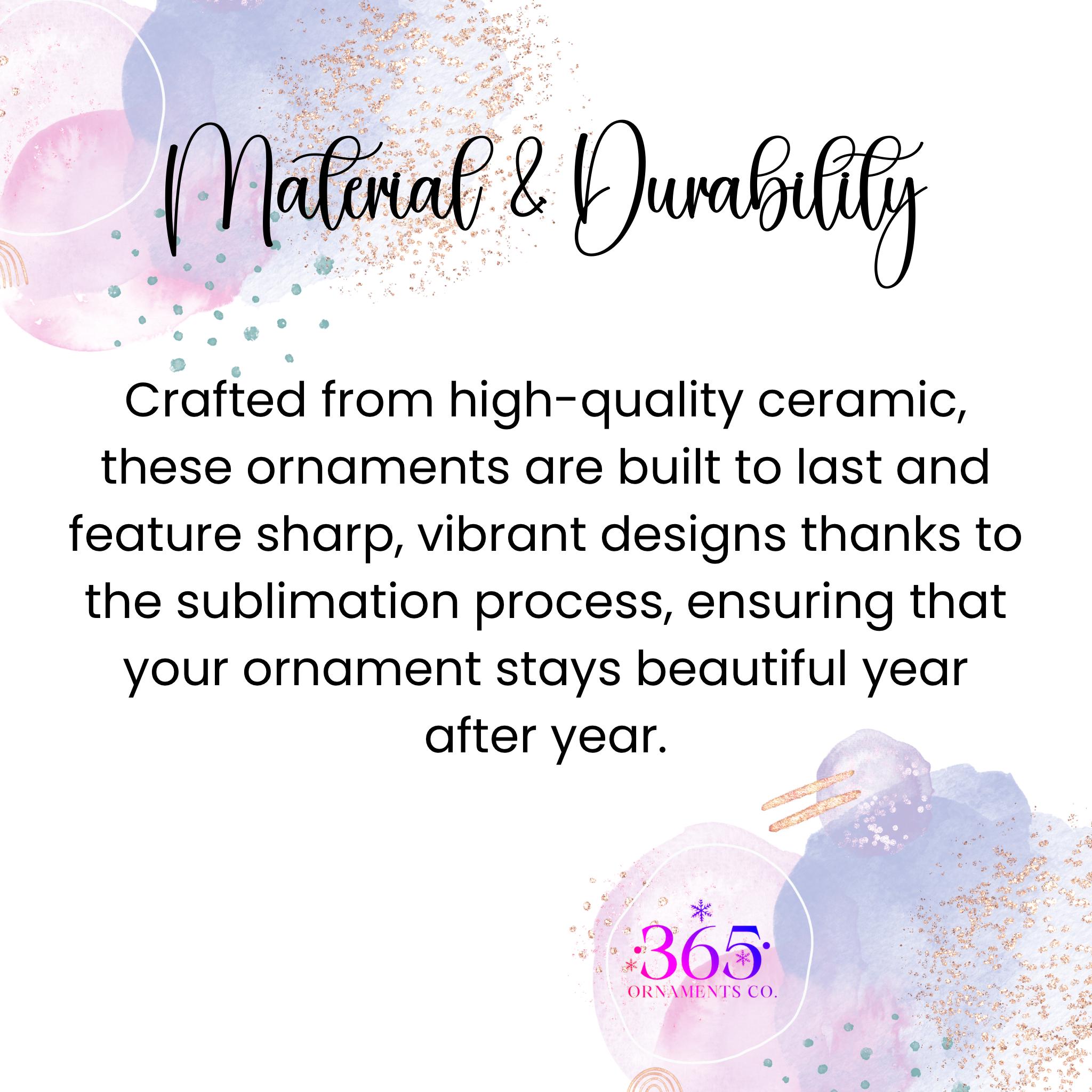 Material & Durability

Crafted from high-quality ceramic, these ornaments are built to last and feature sharp, vibrant designs thanks to the sublimation process, ensuring that your ornament stays beautiful year after year.

365
ORNAMENTS CO.